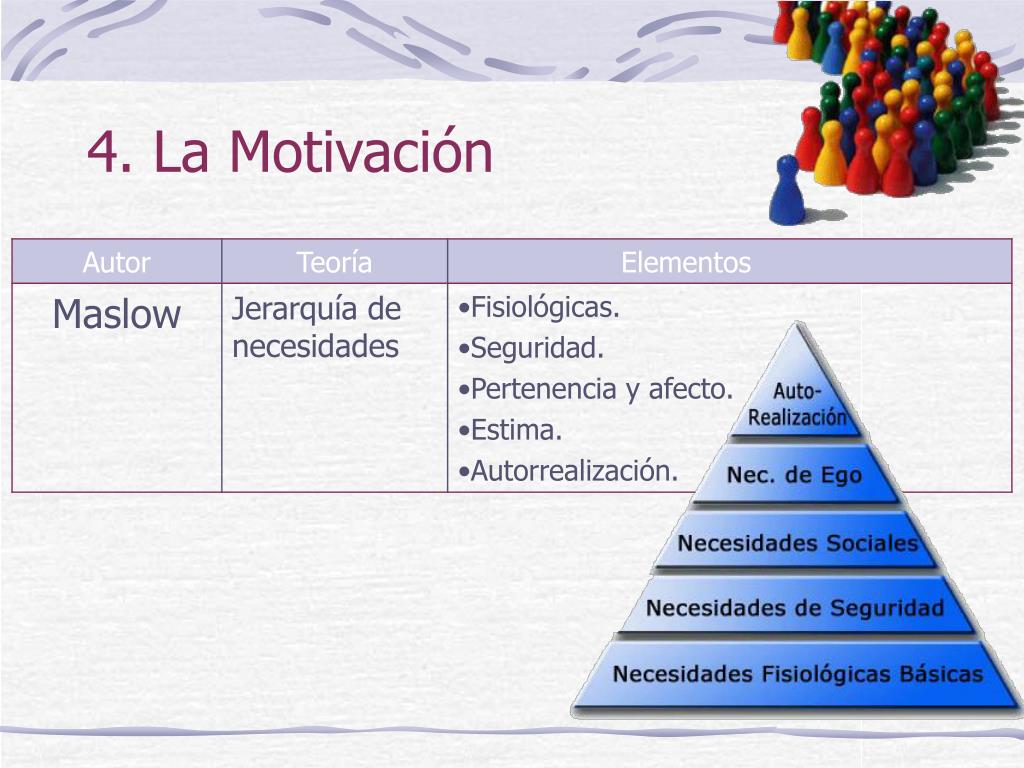 4. La Motivación

| Autor | Teoría | Elementos |
|---|---|---|
| Maslow | Jerarquía de necesidades | •Fisiológicas. •Seguridad. •Pertenencia y afecto. •Estima. •Autorrealización. |

Auto-Realización
Nec. de Ego
Necesidades Sociales
Necesidades de Seguridad
Necesidades Fisiológicas Básicas